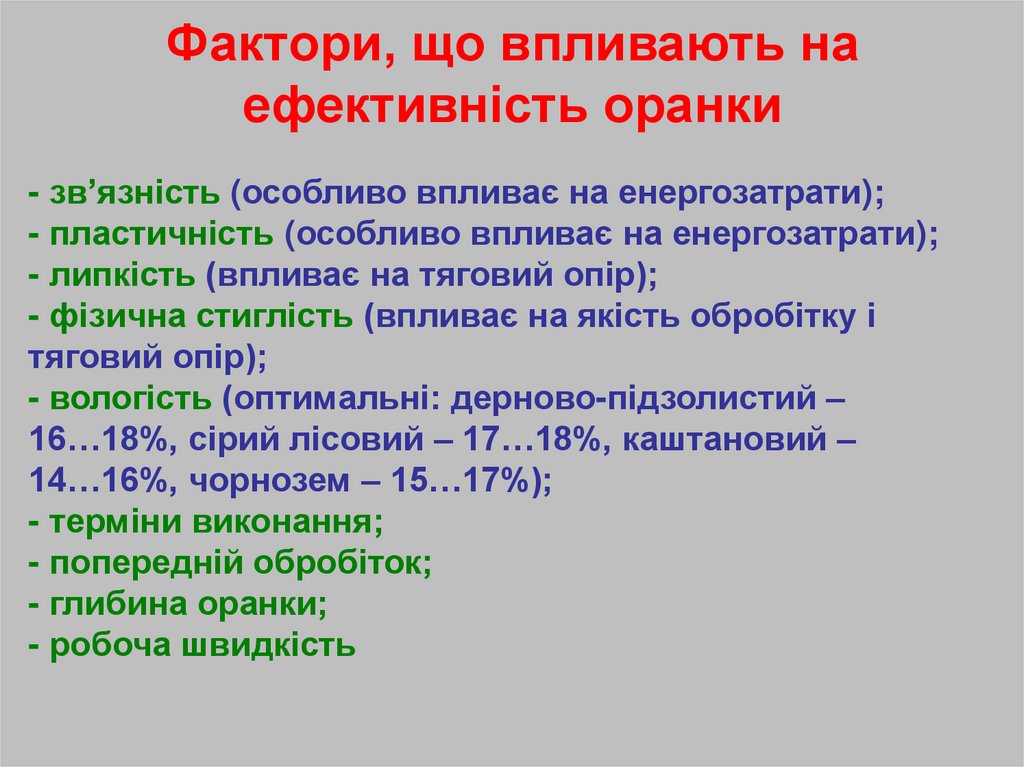 Фактори, що впливають на ефективність оранки

- зв’язність (особливо впливає на енергозатрати);
- пластичність (особливо впливає на енергозатрати);
- липкість (впливає на тяговий опір);
- фізична стиглість (впливає на якість обробітку і тяговий опір);
- вологість (оптимальні: дерново-підзолистий – 16…18%, сірий лісовий – 17…18%, каштановий – 14…16%, чорнозем – 15…17%);
- терміни виконання;
- попередній обробіток;
- глибина оранки;
- робоча швидкість